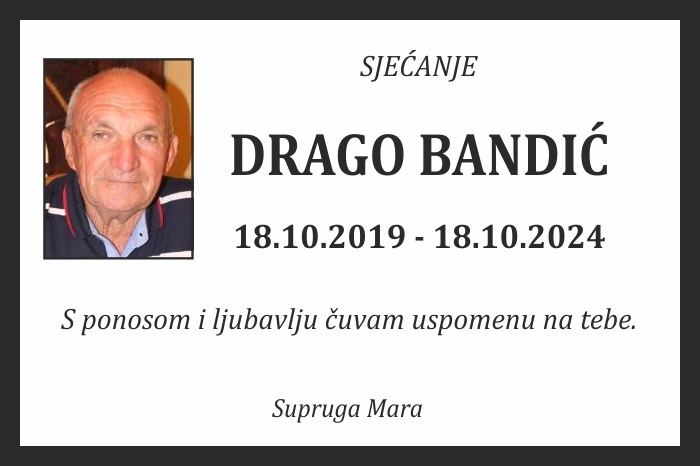 SJEĆANJE

DRAGO BANDIĆ

18.10.2019 - 18.10.2024

S ponosom i ljubavlju čuvam uspomenu na tebe.

Supruga Mara